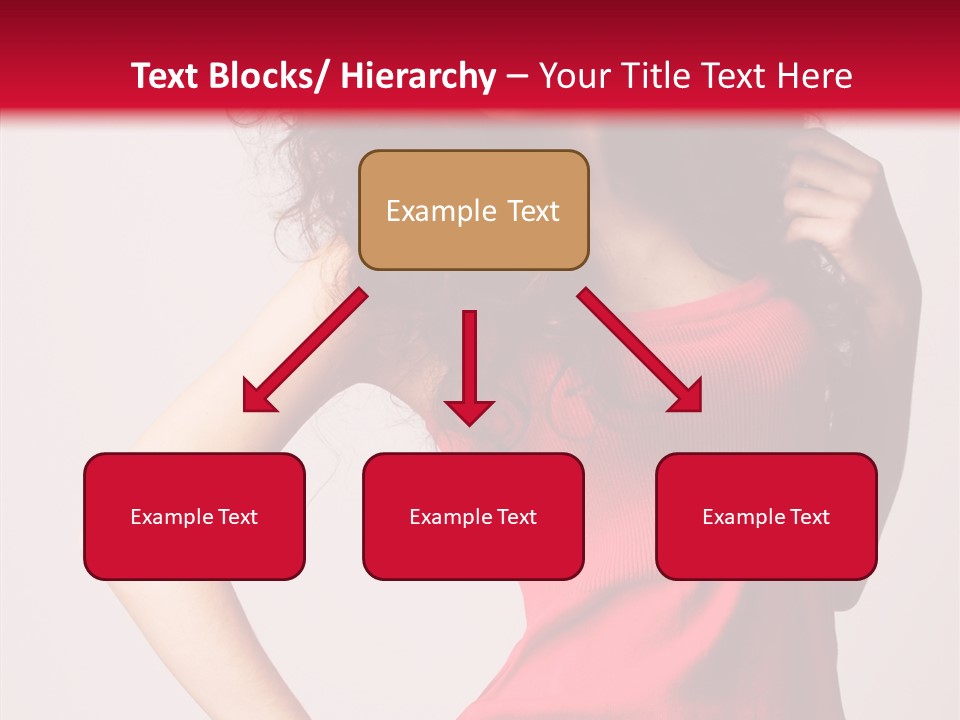 Text Blocks/ Hierarchy – Your Title Text Here

Example Text

Example Text

Example Text

Example Text